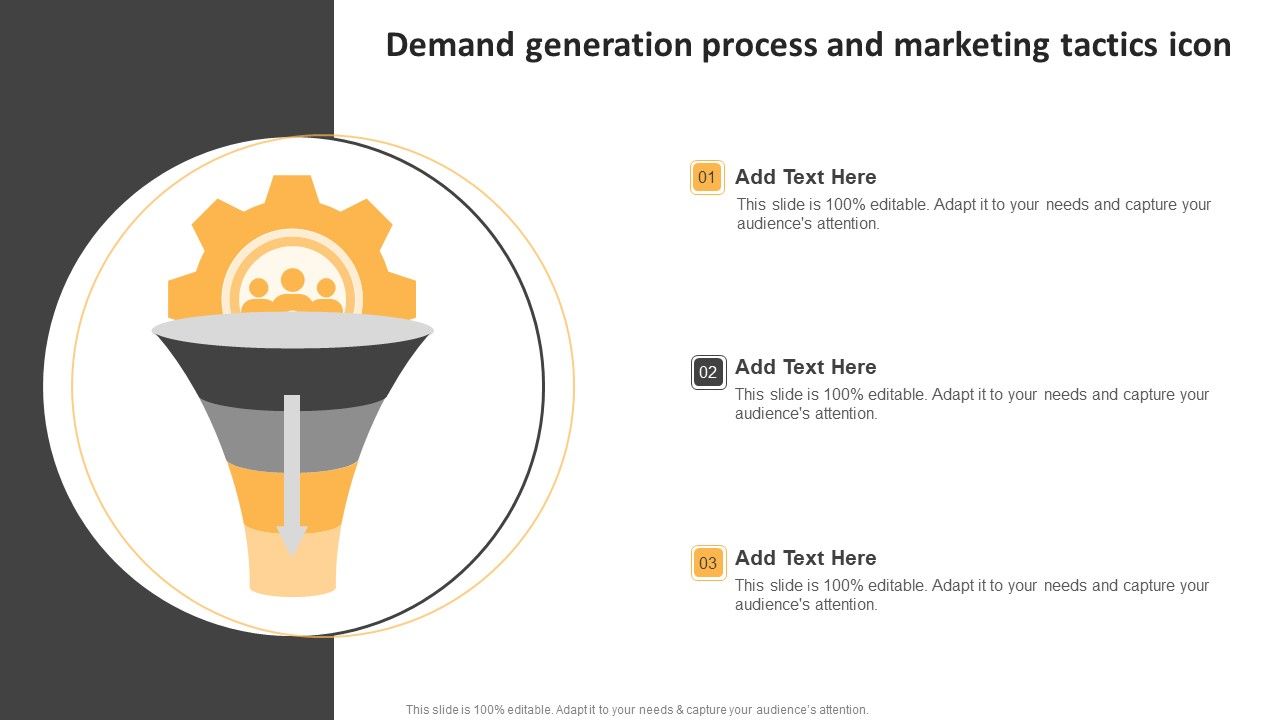 Demand generation process and marketing tactics icon

01
Add Text Here
This slide is 100% editable. Adapt it to your needs and capture your audience's attention.

02
Add Text Here
This slide is 100% editable. Adapt it to your needs and capture your audience's attention.

03
Add Text Here
This slide is 100% editable. Adapt it to your needs and capture your audience's attention.

This slide is 100% editable. Adapt it to your needs & capture your audience's attention.